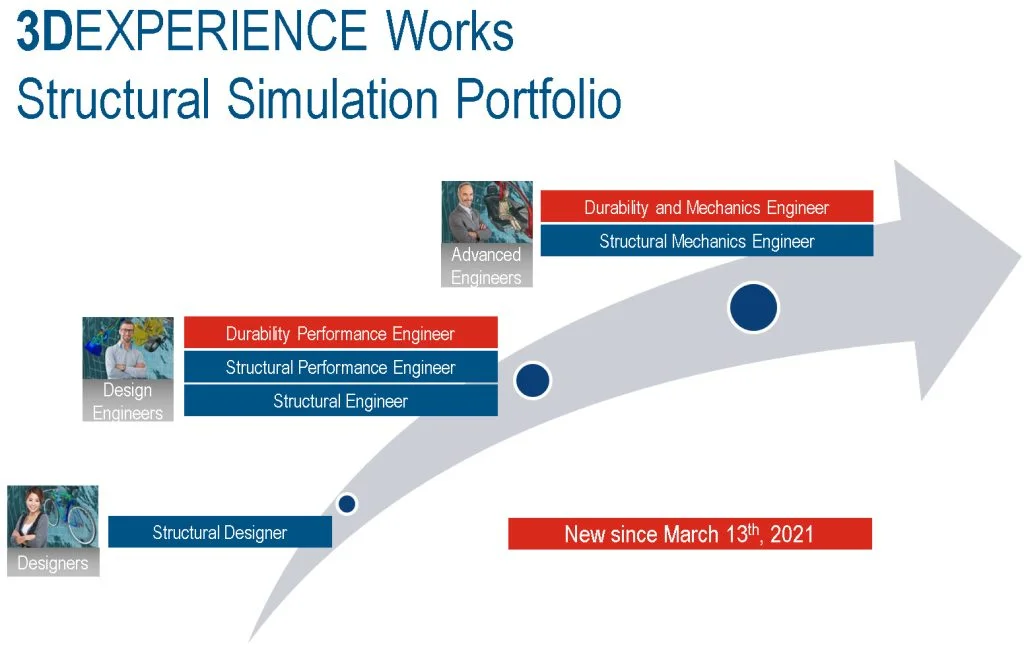 3DEXPERIENCE Works
Structural Simulation Portfolio

Advanced Engineers

Durability and Mechanics Engineer

Structural Mechanics Engineer

Design Engineers

Durability Performance Engineer

Structural Performance Engineer

Structural Engineer

Designers

Structural Designer

New since March 13$^{th}$, 2021